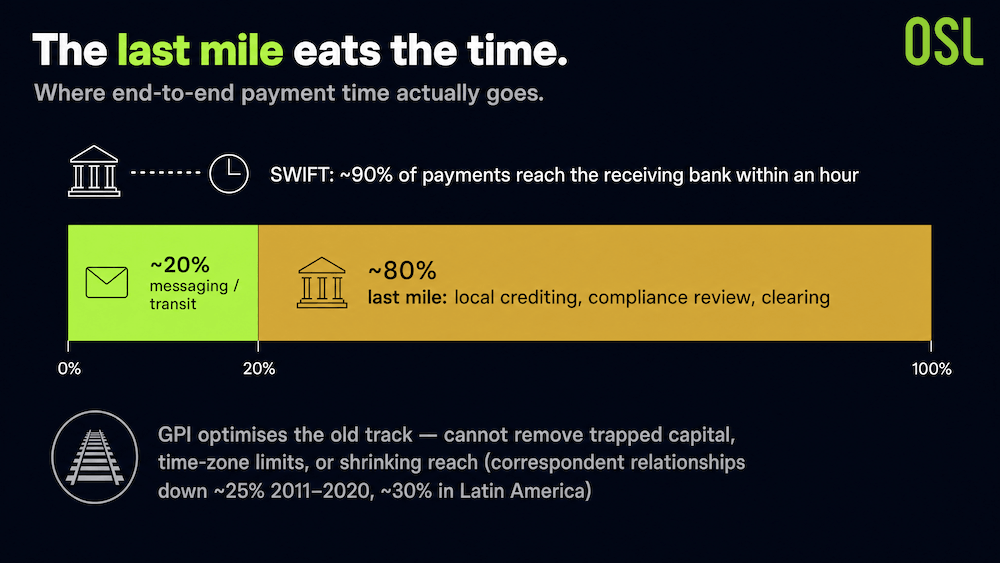 The last mile eats the time.

OSL

Where end-to-end payment time actually goes.

SWIFT: ~90% of payments reach the receiving bank within an hour

~20%
messaging / transit

~80%
last mile: local crediting, compliance review, clearing

0%
20%
100%

GPI optimises the old track — cannot remove trapped capital, time-zone limits, or shrinking reach (correspondent relationships down ~25% 2011–2020, ~30% in Latin America)